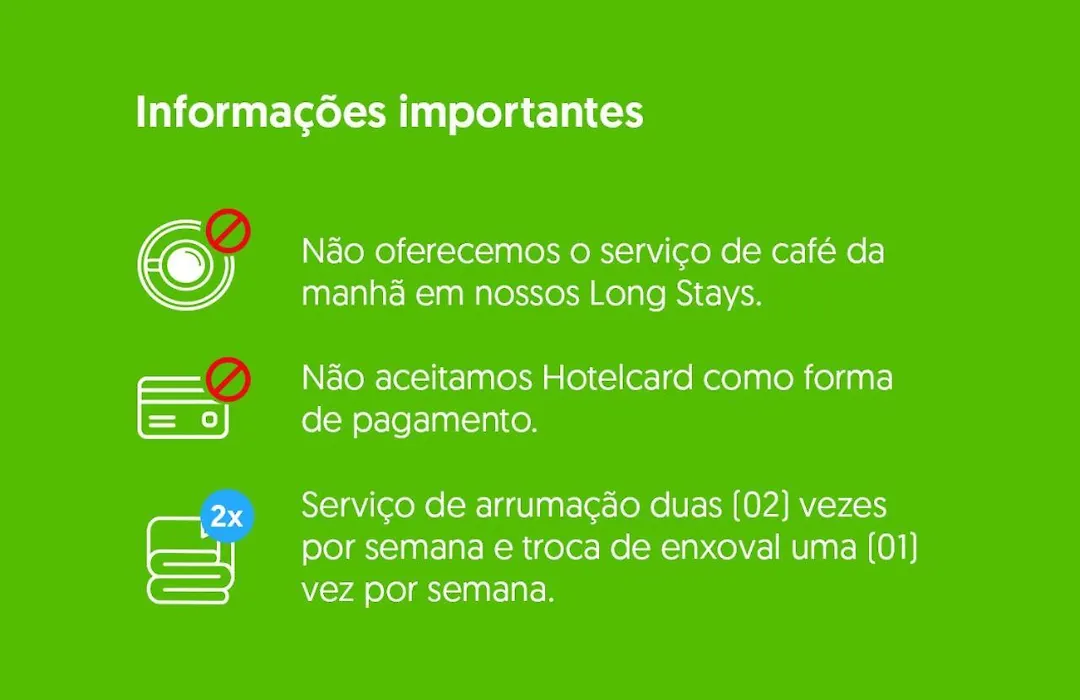 Informações importantes

Não oferecemos o serviço de café da manhã em nossos Long Stays.

Não aceitamos Hotelcard como forma de pagamento.

2x

Serviço de arrumação duas (02) vezes por semana e troca de enxoval uma (01) vez por semana.